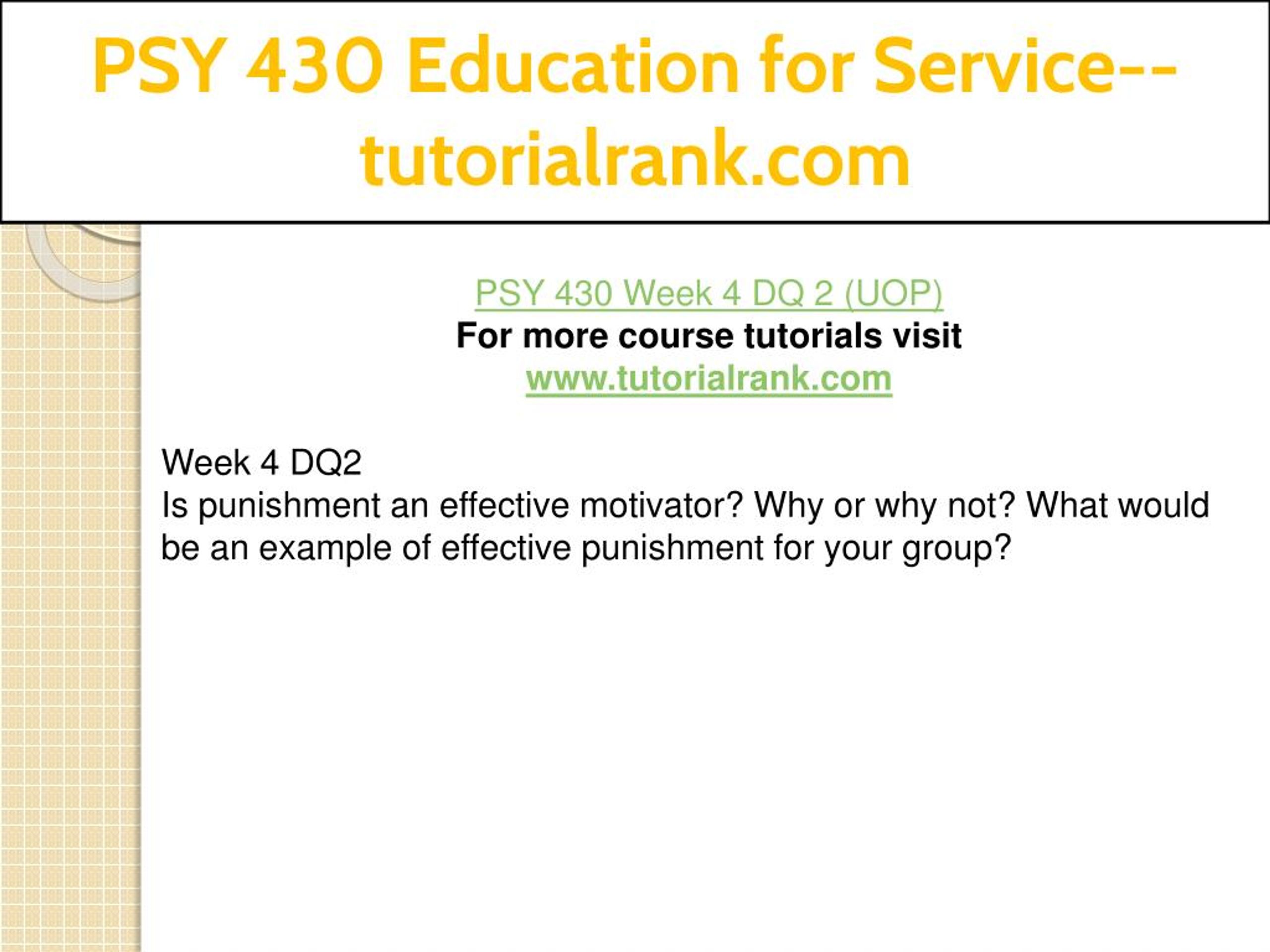 PSY 430 Education for Service--tutorialrank.com

PSY 430 Week 4 DQ 2 (UOP)
For more course tutorials visit
www.tutorialrank.com

Week 4 DQ2
Is punishment an effective motivator? Why or why not? What would be an example of effective punishment for your group?